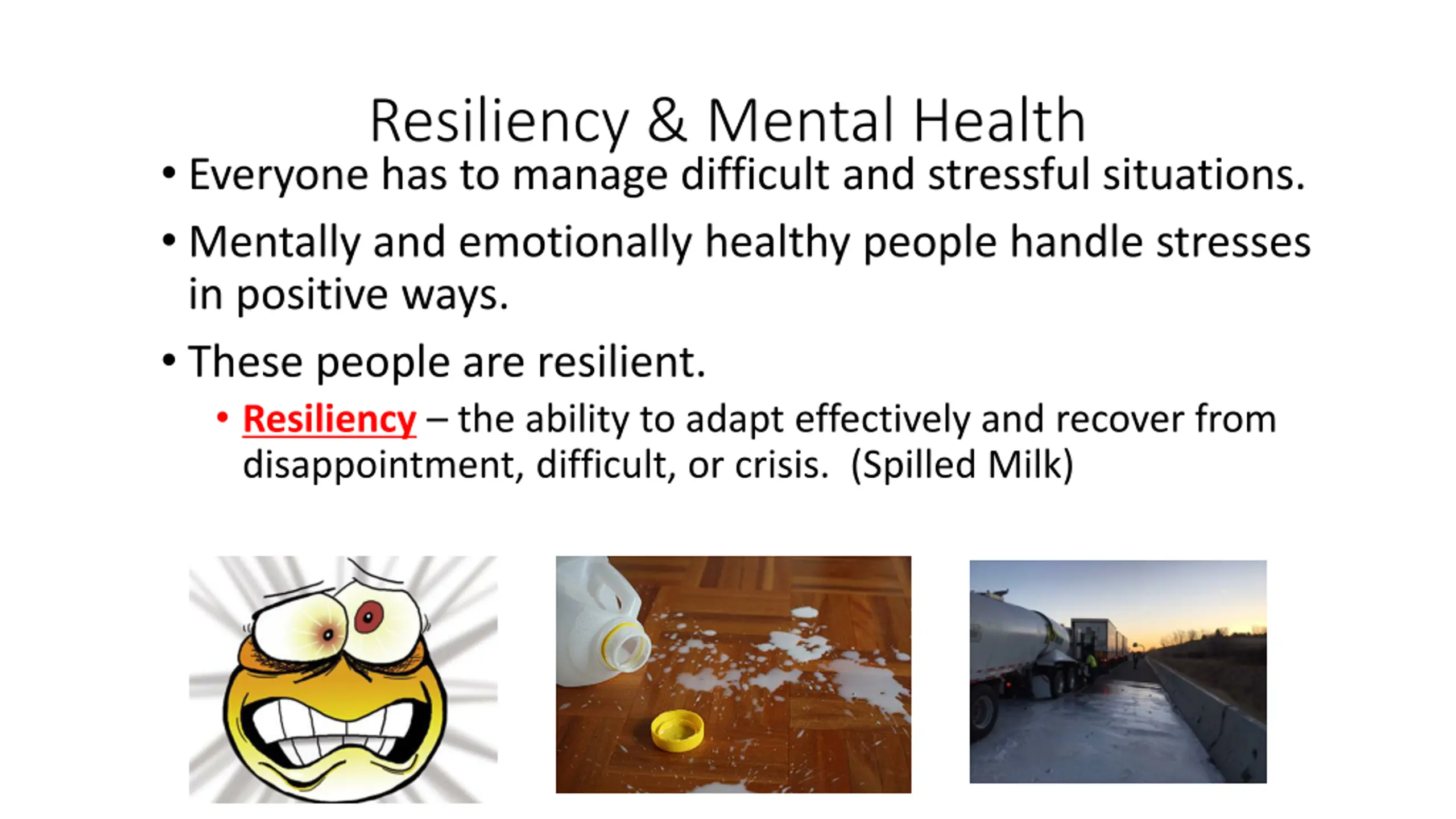 Resiliency & Mental Health

• Everyone has to manage difficult and stressful situations.

• Mentally and emotionally healthy people handle stresses in positive ways.

• These people are resilient.

• Resiliency – the ability to adapt effectively and recover from disappointment, difficult, or crisis. (Spilled Milk)